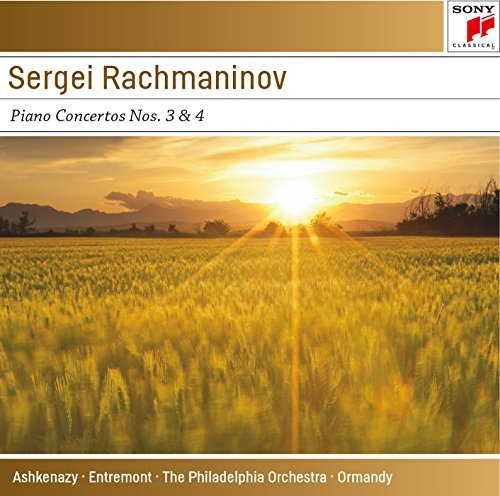 SONY
CLASSICAL

Sergei Rachmaninov

Piano Concertos Nos. 3 & 4

Ashkenazy · Entremont · The Philadelphia Orchestra · Ormandy